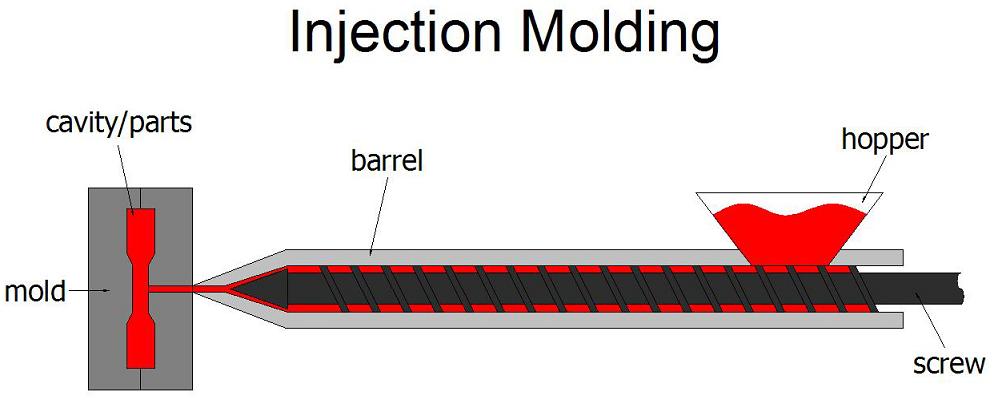 Injection Molding

cavity/parts

barrel

hopper

mold

screw